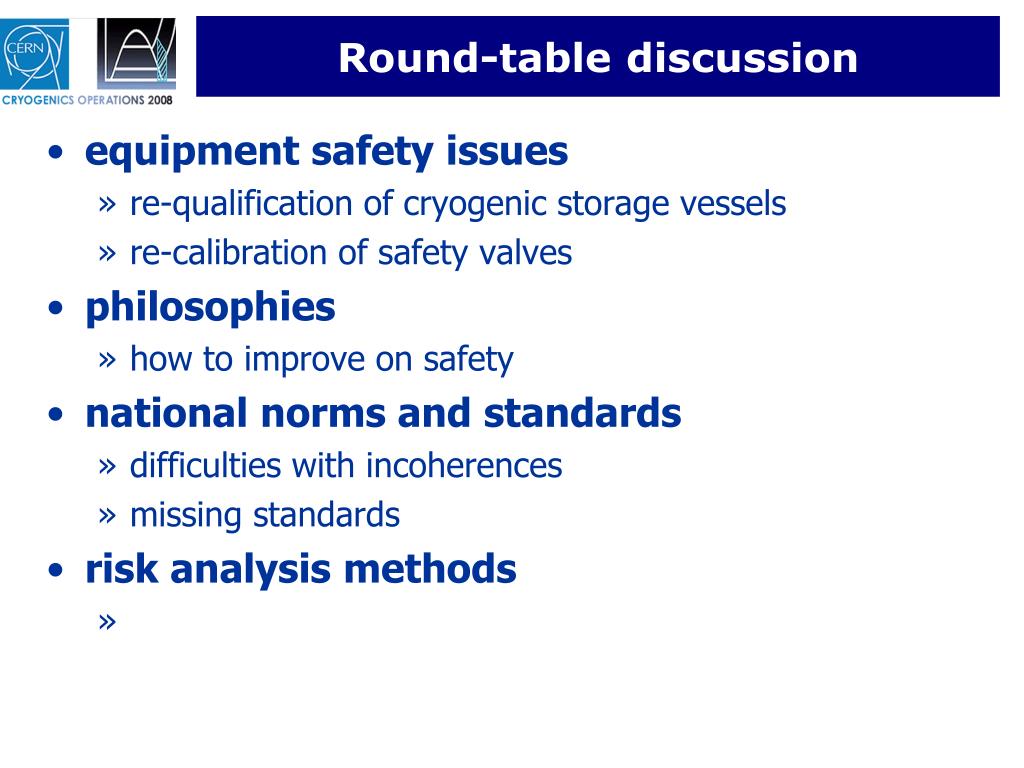 CERN

CRYOGENICS OPERATIONS 2008

Round-table discussion

• equipment safety issues
» re-qualification of cryogenic storage vessels
» re-calibration of safety valves

• philosophies
» how to improve on safety

• national norms and standards
» difficulties with incoherences
» missing standards

• risk analysis methods
»